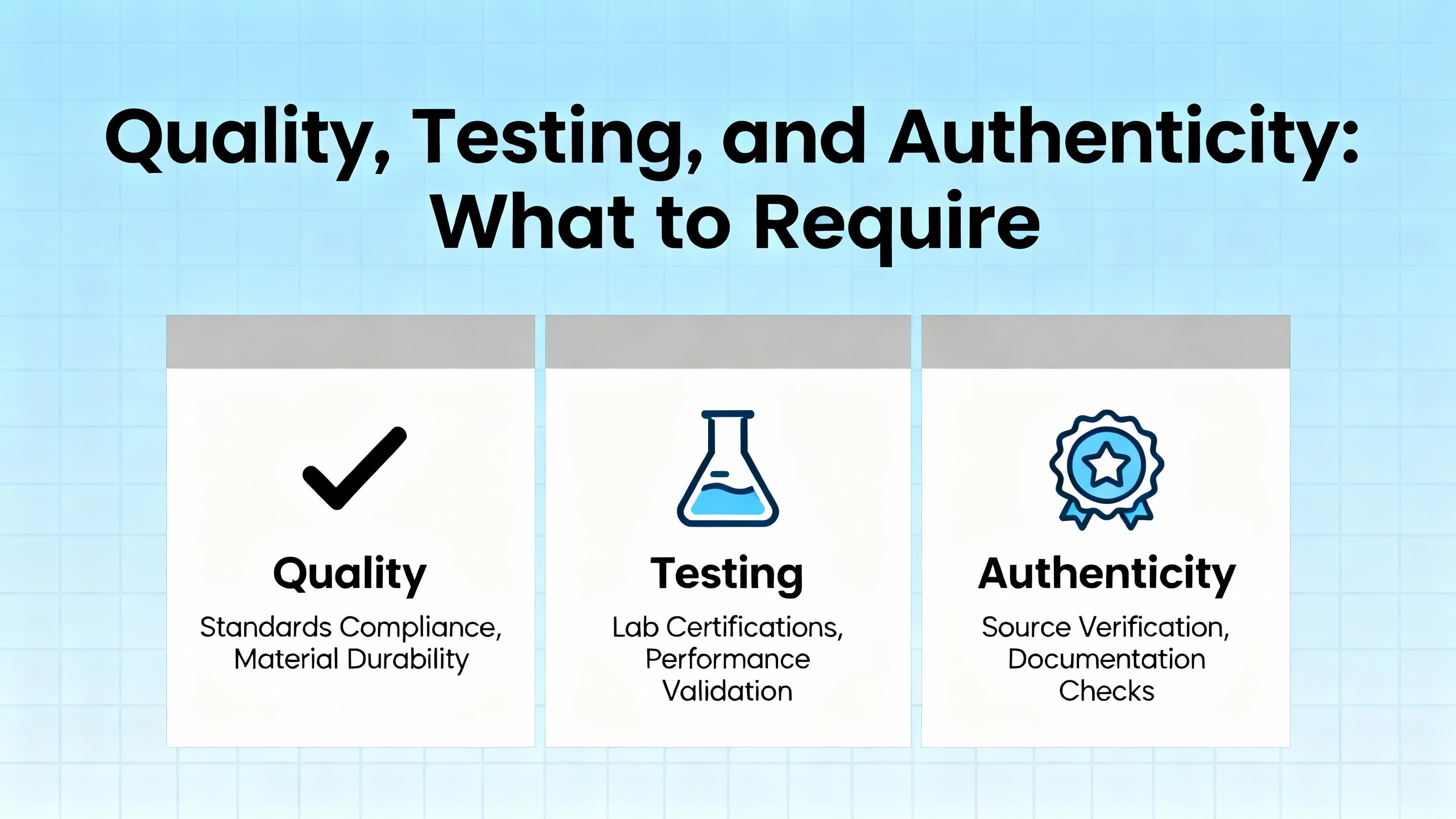 Quality, Testing, and Authenticity: What to Require

Quality
Standards Compliance, Material Durability

Testing
Lab Certifications, Performance Validation

Authenticity
Source Verification, Documentation Checks